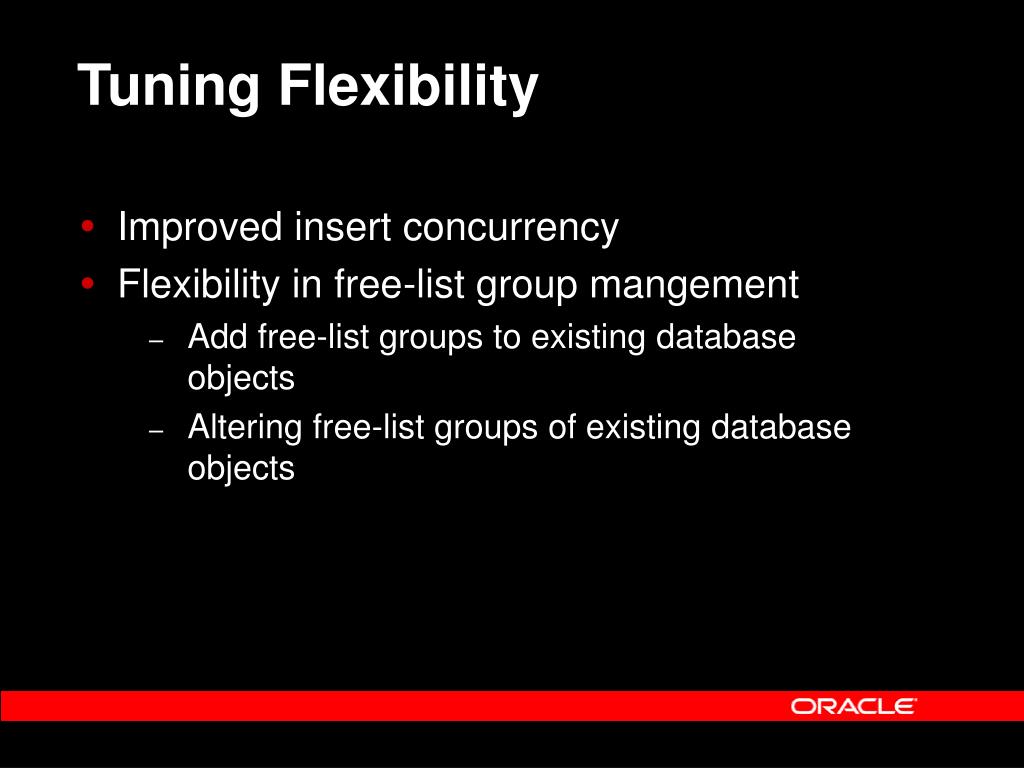 Tuning Flexibility

• Improved insert concurrency
• Flexibility in free-list group mangement
– Add free-list groups to existing database objects
– Altering free-list groups of existing database objects

ORACLE